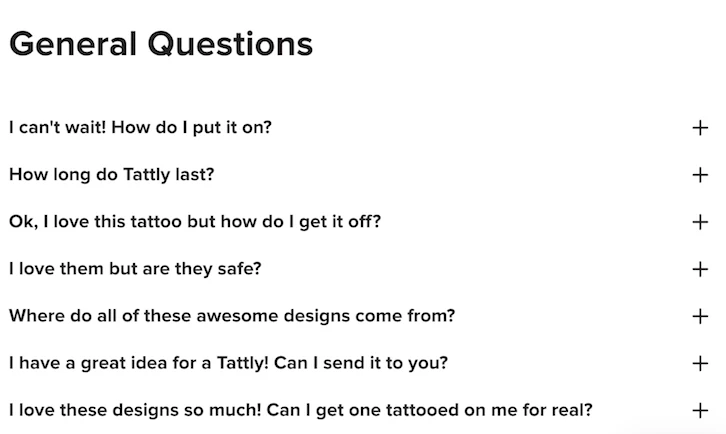 General Questions

I can't wait! How do I put it on? +

How long do Tattly last? +

Ok, I love this tattoo but how do I get it off? +

I love them but are they safe? +

Where do all of these awesome designs come from? +

I have a great idea for a Tattly! Can I send it to you? +

I love these designs so much! Can I get one tattooed on me for real? +